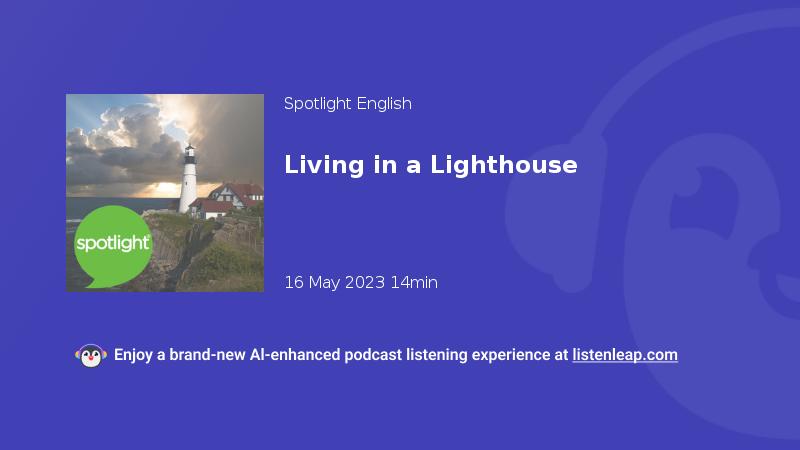 spotlight

Spotlight English

Living in a Lighthouse

16 May 2023 14min

Enjoy a brand-new AI-enhanced podcast listening experience at listenleap.com